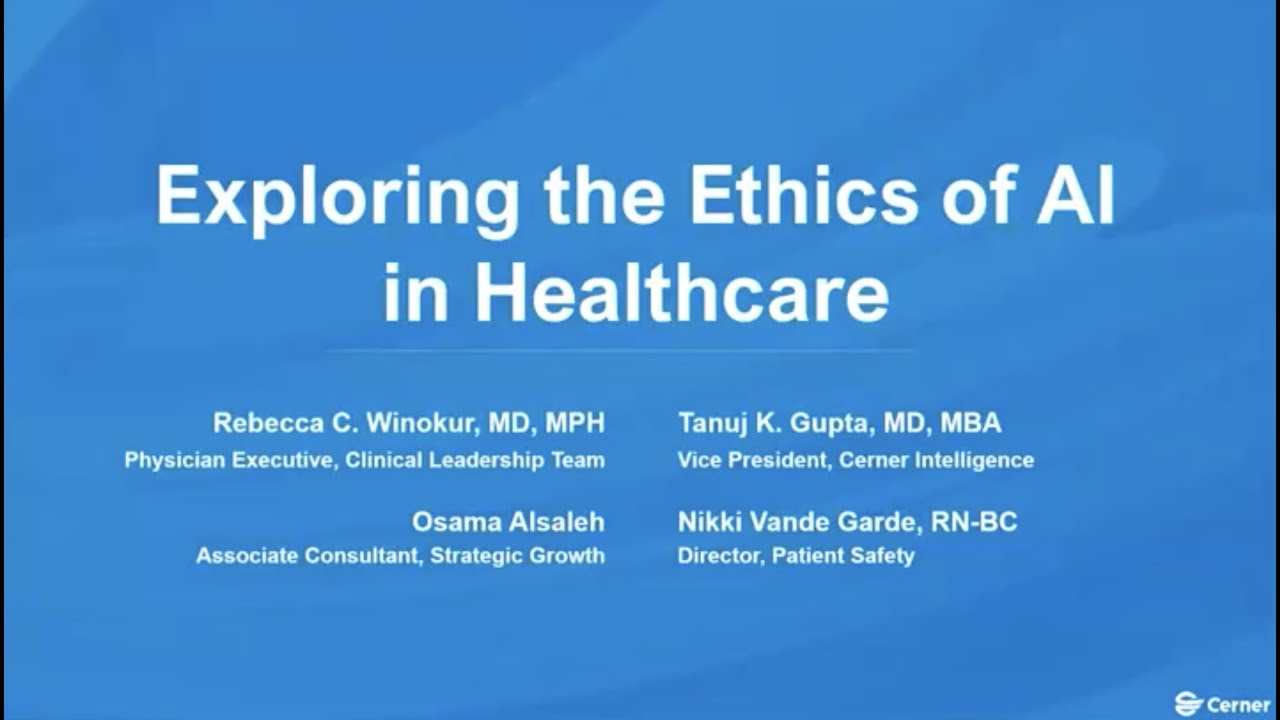 Exploring the Ethics of AI in Healthcare

Rebecca C. Winokur, MD, MPH
Physician Executive, Clinical Leadership Team

Osama Alsaleh
Associate Consultant, Strategic Growth

Tanuj K. Gupta, MD, MBA
Vice President, Cerner Intelligence

Nikki Vande Garde, RN-BC
Director, Patient Safety

Cerner